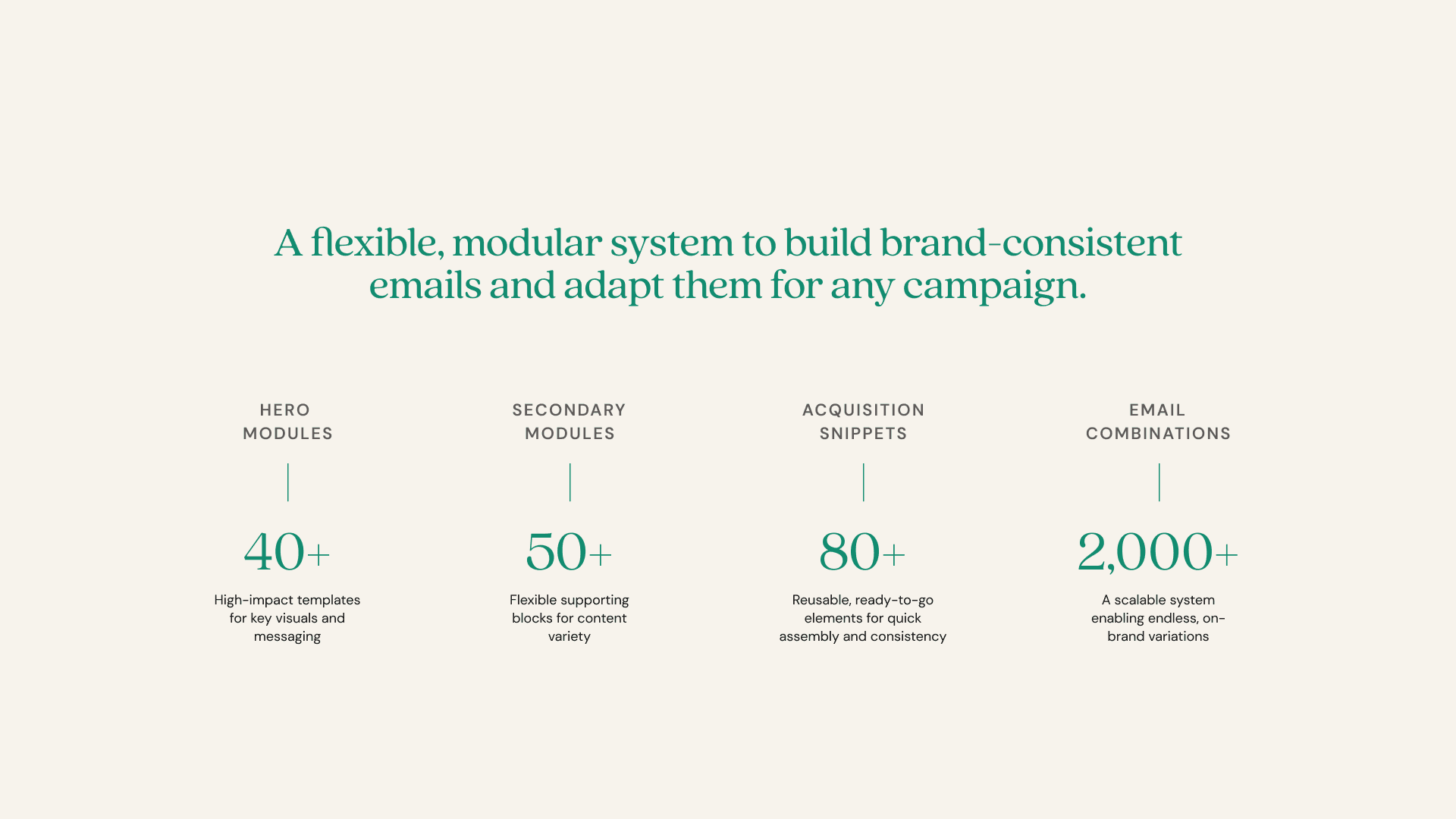 A flexible, modular system to build brand-consistent emails and adapt them for any campaign.

HERO MODULES

40+

High-impact templates for key visuals and messaging

SECONDARY MODULES

50+

Flexible supporting blocks for content variety

ACQUISITION SNIPPETS

80+

Reusable, ready-to-go elements for quick assembly and consistency

EMAIL COMBINATIONS

2,000+

A scalable system enabling endless, on-brand variations